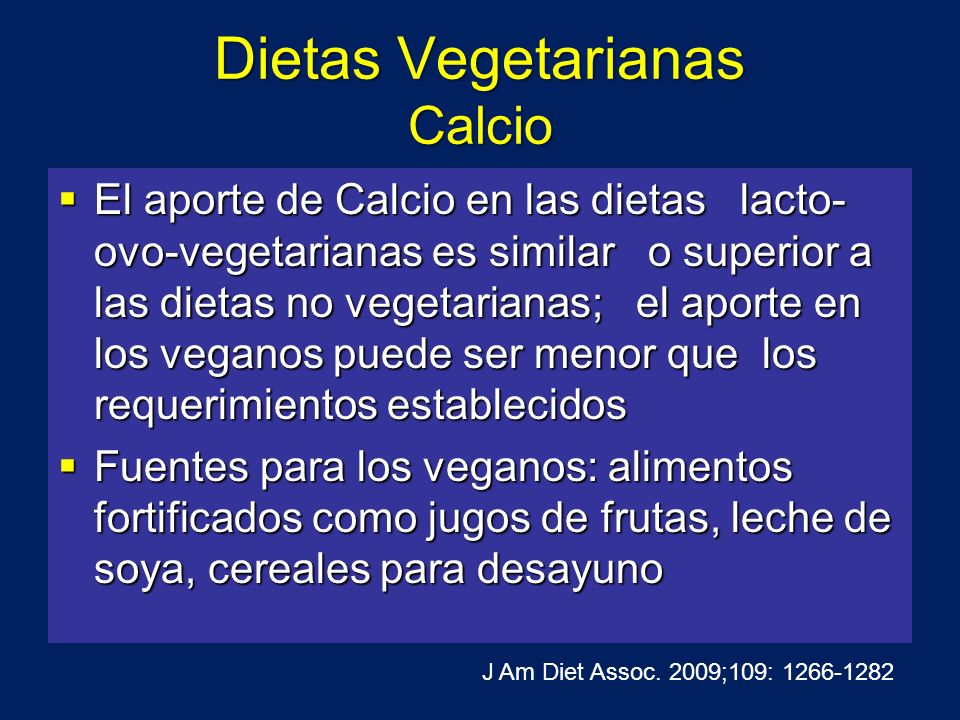 Dietas Vegetarianas
Calcio

▪ El aporte de Calcio en las dietas lacto-ovo-vegetarianas es similar o superior a las dietas no vegetarianas; el aporte en los veganos puede ser menor que los requerimientos establecidos

▪ Fuentes para los veganos: alimentos fortificados como jugos de frutas, leche de soya, cereales para desayuno

J Am Diet Assoc. 2009;109: 1266-1282